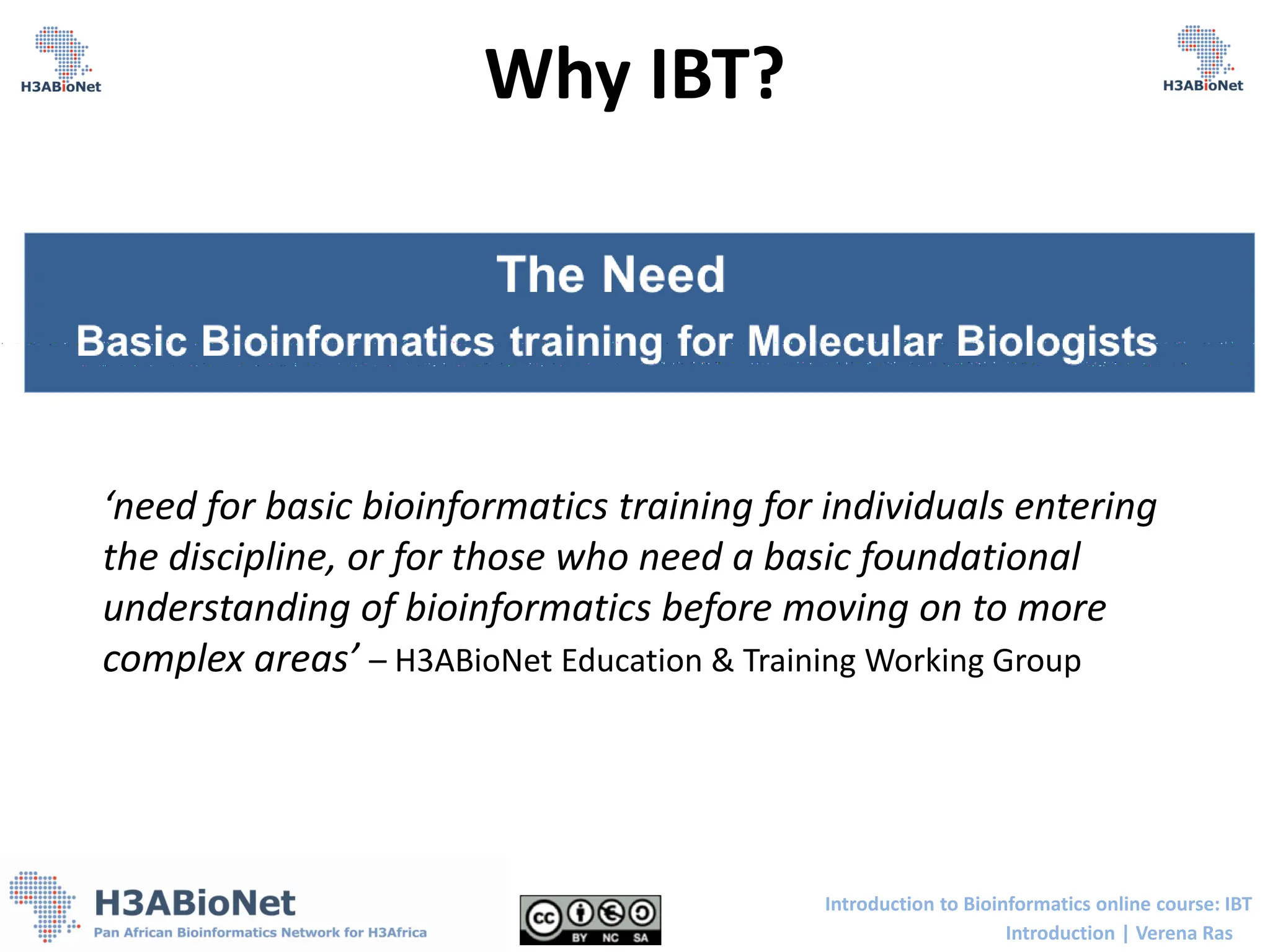 H3ABioNet

Why IBT?

H3ABioNet

The Need

Basic Bioinformatics training for Molecular Biologists

‘need for basic bioinformatics training for individuals entering the discipline, or for those who need a basic foundational understanding of bioinformatics before moving on to more complex areas’ – H3ABioNet Education & Training Working Group

H3ABioNet
Pan African Bioinformatics Network for H3Africa

cc BY NC SA

Introduction to Bioinformatics online course: IBT
Introduction | Verena Ras